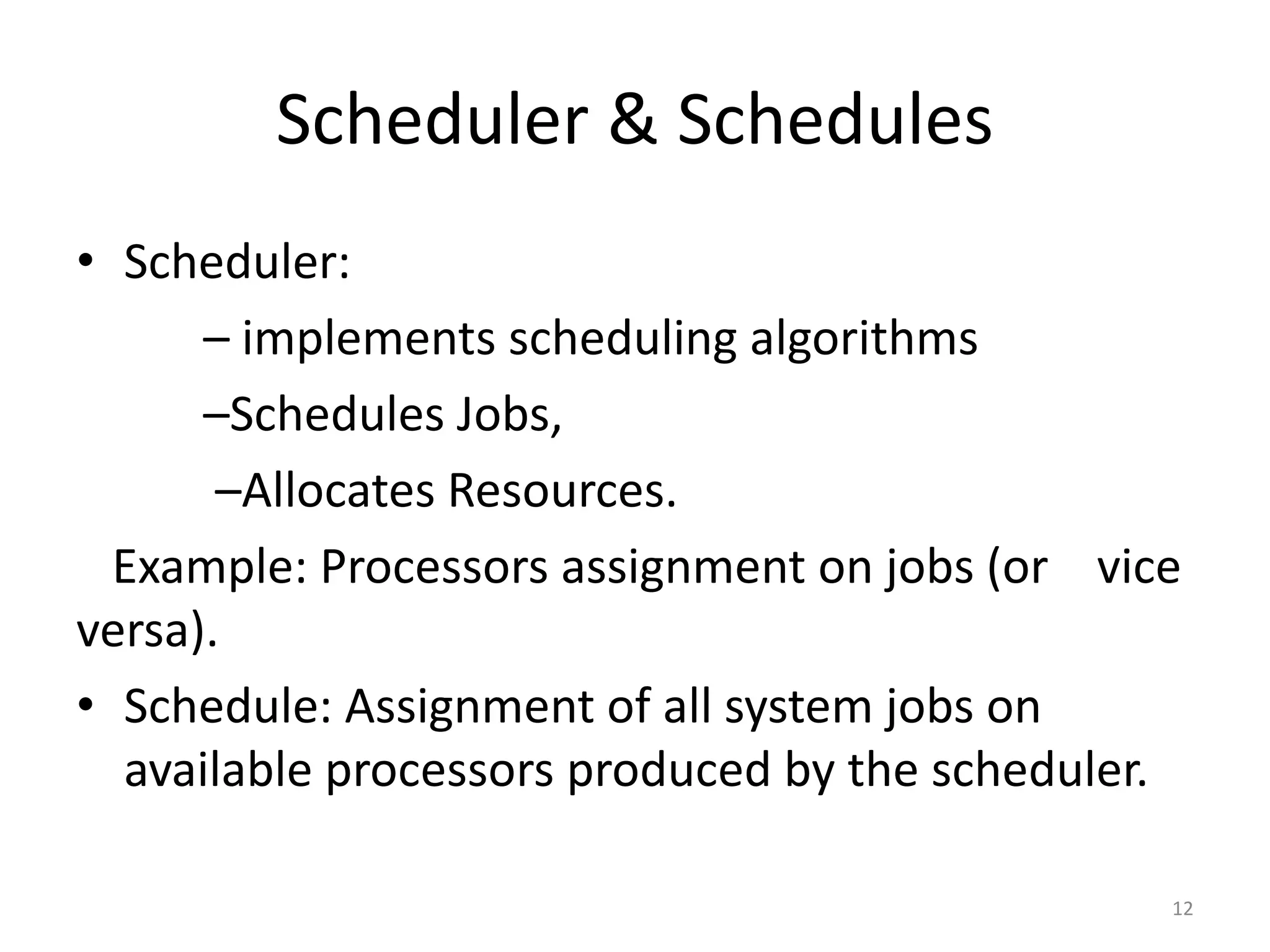 Scheduler & Schedules

• Scheduler:

– implements scheduling algorithms

–Schedules Jobs,

–Allocates Resources.

Example: Processors assignment on jobs (or vice versa).

• Schedule: Assignment of all system jobs on available processors produced by the scheduler.

12